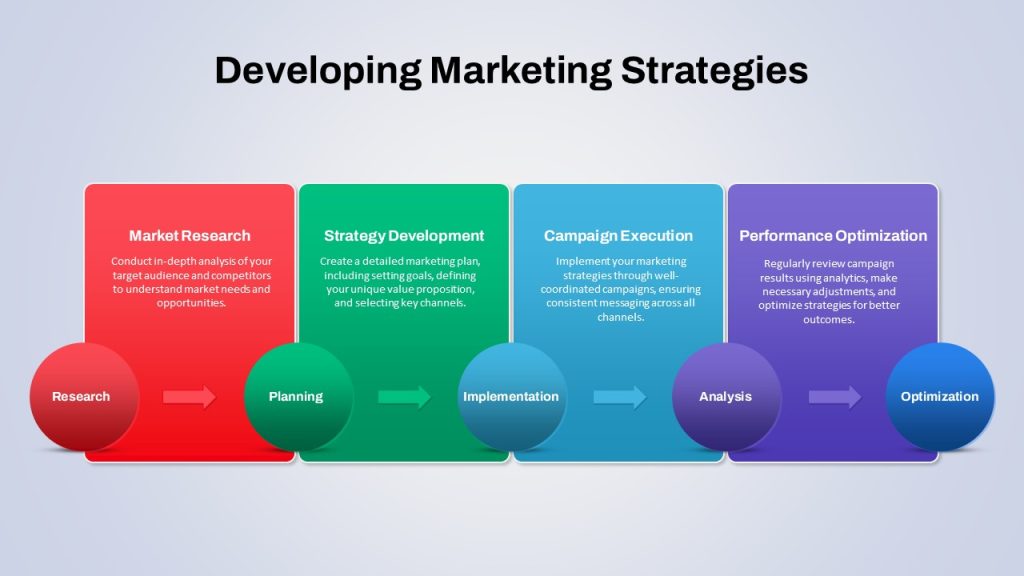 Developing Marketing Strategies

Market Research

Conduct in-depth analysis of your target audience and competitors to understand market needs and opportunities.

Strategy Development

Create a detailed marketing plan, including setting goals, defining your unique value proposition, and selecting key channels.

Campaign Execution

Implement your marketing strategies through well-coordinated campaigns, ensuring consistent messaging across all channels.

Performance Optimization

Regularly review campaign results using analytics, make necessary adjustments, and optimize strategies for better outcomes.

Research

Planning

Implementation

Analysis

Optimization